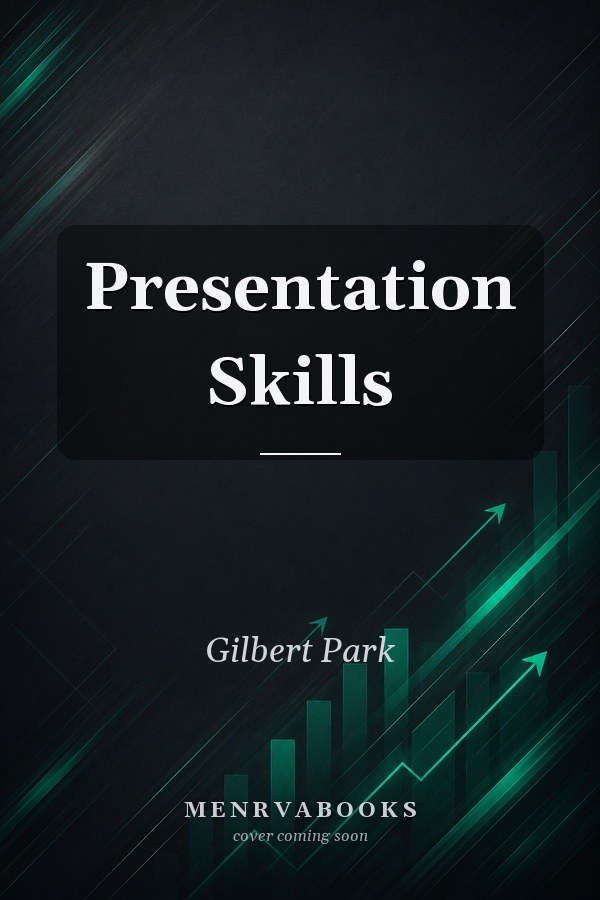 Presentation Skills

Gilbert Park

MENRVABOOKS
cover coming soon